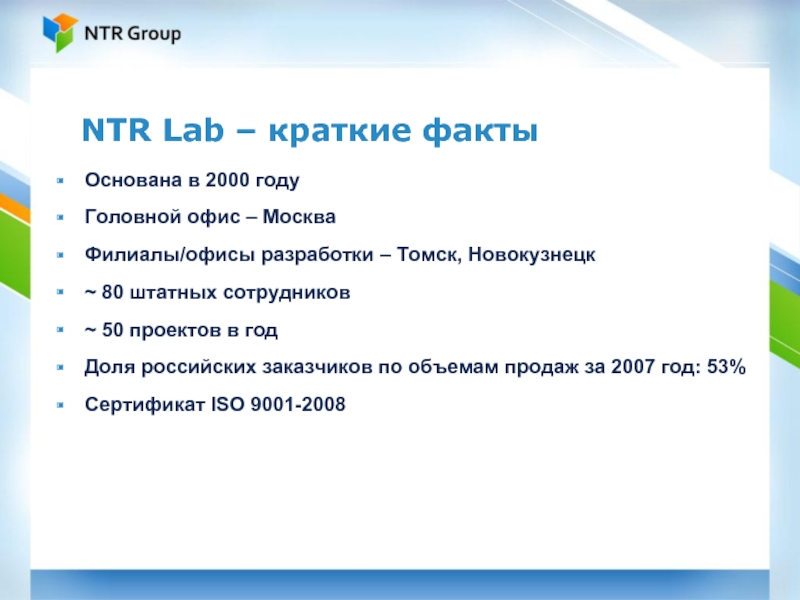 NTR Group

NTR Lab – краткие факты

Основана в 2000 году

Головной офис – Москва

Филиалы/офисы разработки – Томск, Новокузнецк

~ 80 штатных сотрудников

~ 50 проектов в год

Доля российских заказчиков по объемам продаж за 2007 год: 53%

Сертификат ISO 9001-2008